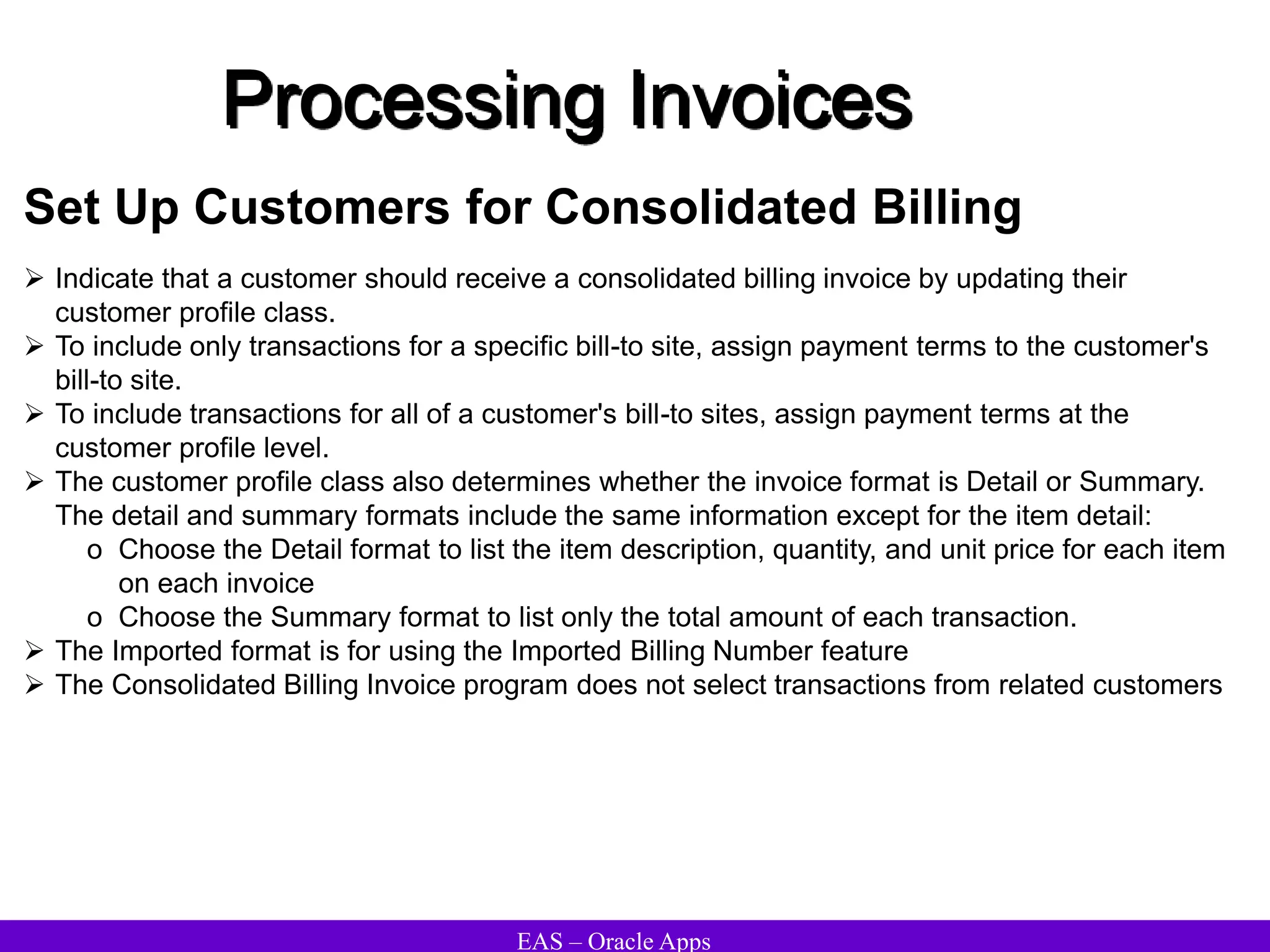 Processing Invoices

Set Up Customers for Consolidated Billing

➢ Indicate that a customer should receive a consolidated billing invoice by updating their customer profile class.
➢ To include only transactions for a specific bill-to site, assign payment terms to the customer's bill-to site.
➢ To include transactions for all of a customer's bill-to sites, assign payment terms at the customer profile level.
➢ The customer profile class also determines whether the invoice format is Detail or Summary. The detail and summary formats include the same information except for the item detail:
  o Choose the Detail format to list the item description, quantity, and unit price for each item on each invoice
  o Choose the Summary format to list only the total amount of each transaction.
➢ The Imported format is for using the Imported Billing Number feature
➢ The Consolidated Billing Invoice program does not select transactions from related customers

EAS – Oracle Apps